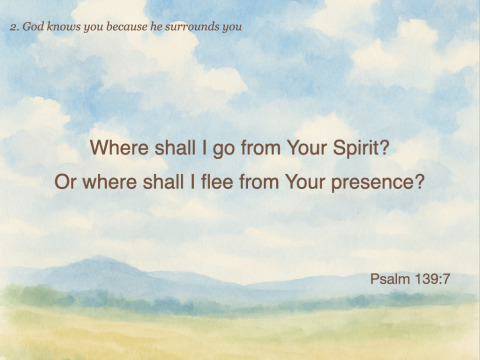 2. God knows you because he surrounds you

Where shall I go from Your Spirit?
Or where shall I flee from Your presence?

Psalm 139:7